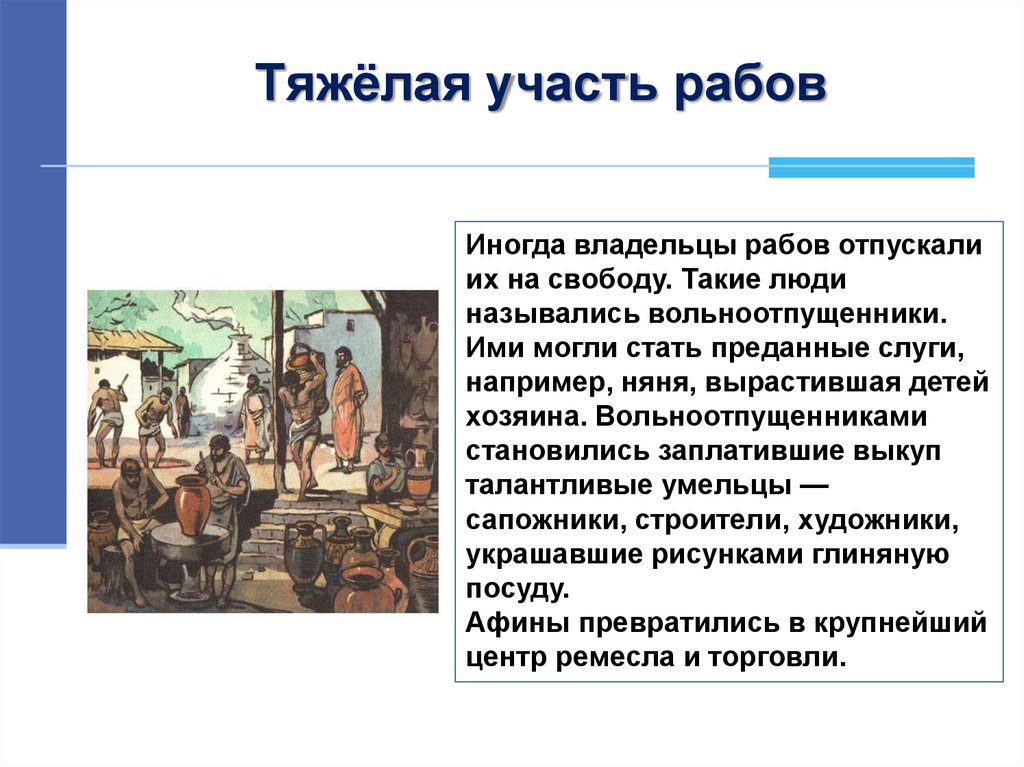 Тяжёлая участь рабов

Иногда владельцы рабов отпускали их на свободу. Такие люди назывались вольноотпущенники. Ими могли стать преданные слуги, например, няня, вырастившая детей хозяина. Вольноотпущенниками становились заплатившие выкуп талантливые умельцы — сапожники, строители, художники, украшавшие рисунками глиняную посуду.
Афины превратились в крупнейший центр ремесла и торговли.